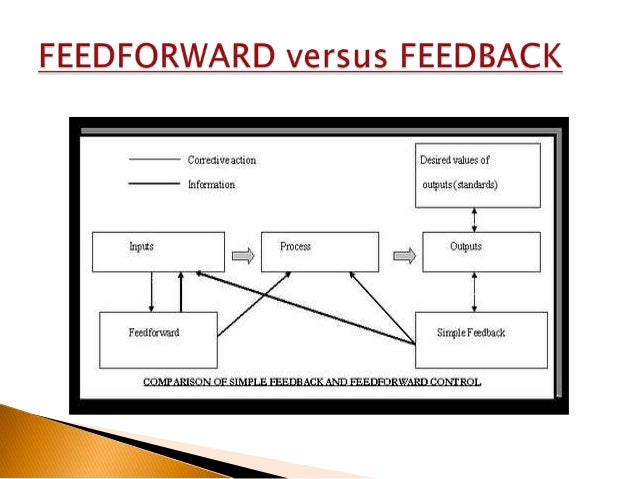 FEEDFORWARD versus FEEDBACK

Corrective action

Information

Desired values of outputs (standards)

Inputs

Process

Outputs

Feedforward

Simple Feedback

COMPARISON OF SIMPLE FEEDBACK AND FEEDFORWARD CONTROL